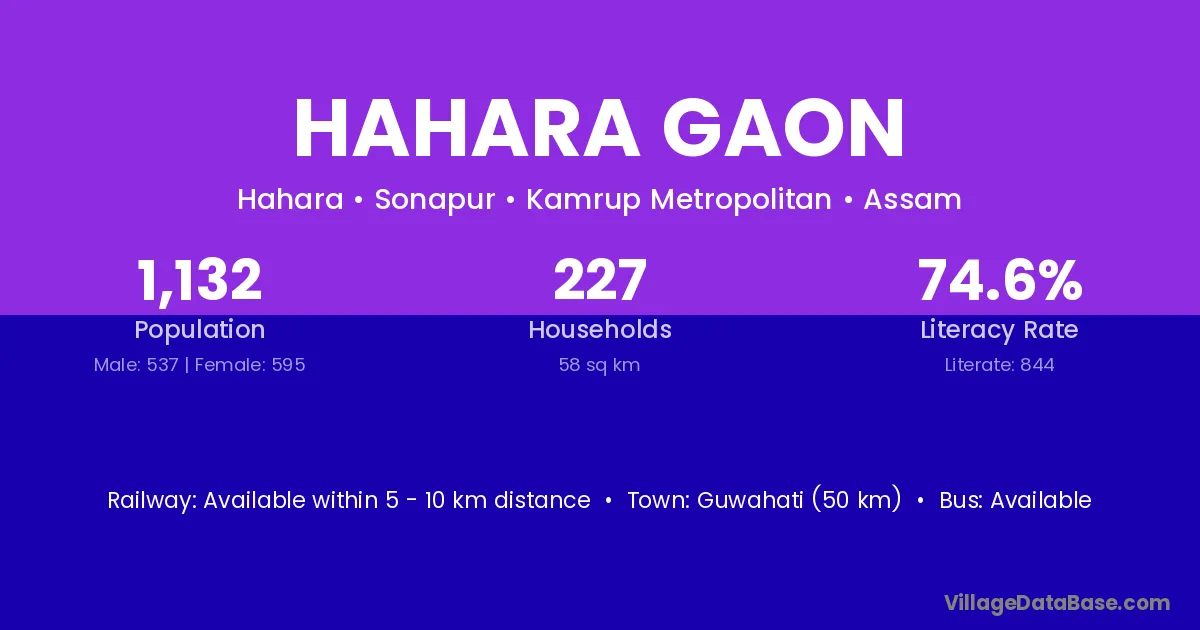 HAHARA GAON

Hahara • Sonapur • Kamrup Metropolitan • Assam

1,132
Population
Male: 537 | Female: 595

227
Households
58 sq km

74.6%
Literacy Rate
Literate: 844

Railway: Available within 5 - 10 km distance • Town: Guwahati (50 km) • Bus: Available

VillageDataBase.com